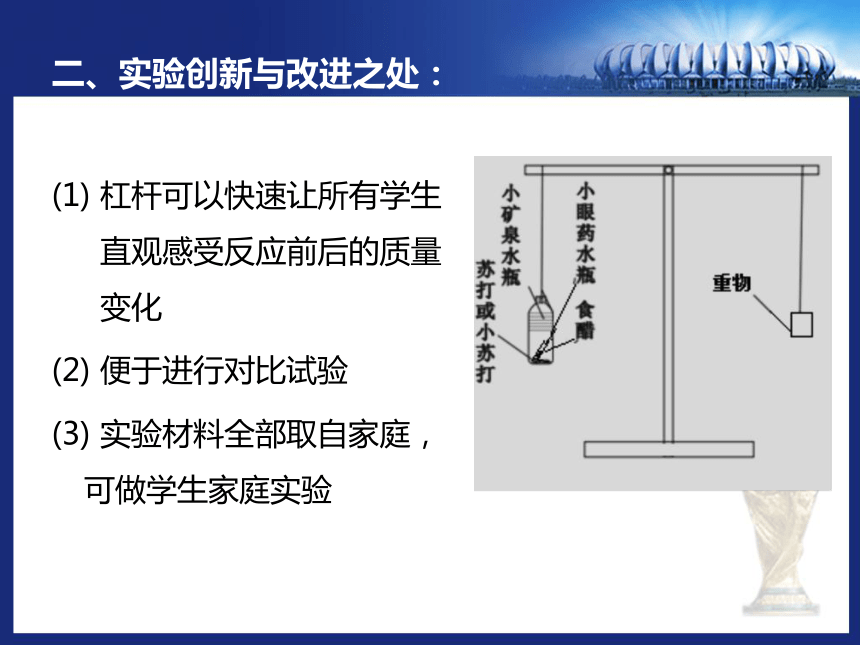 二、实验创新与改进之处：

(1) 杠杆可以快速让所有学生直观感受反应前后的质量变化

(2) 便于进行对比试验

(3) 实验材料全部取自家庭，可做学生家庭实验

小矿泉水瓶

小眼药水瓶

苏打或小苏打

食醋

重物